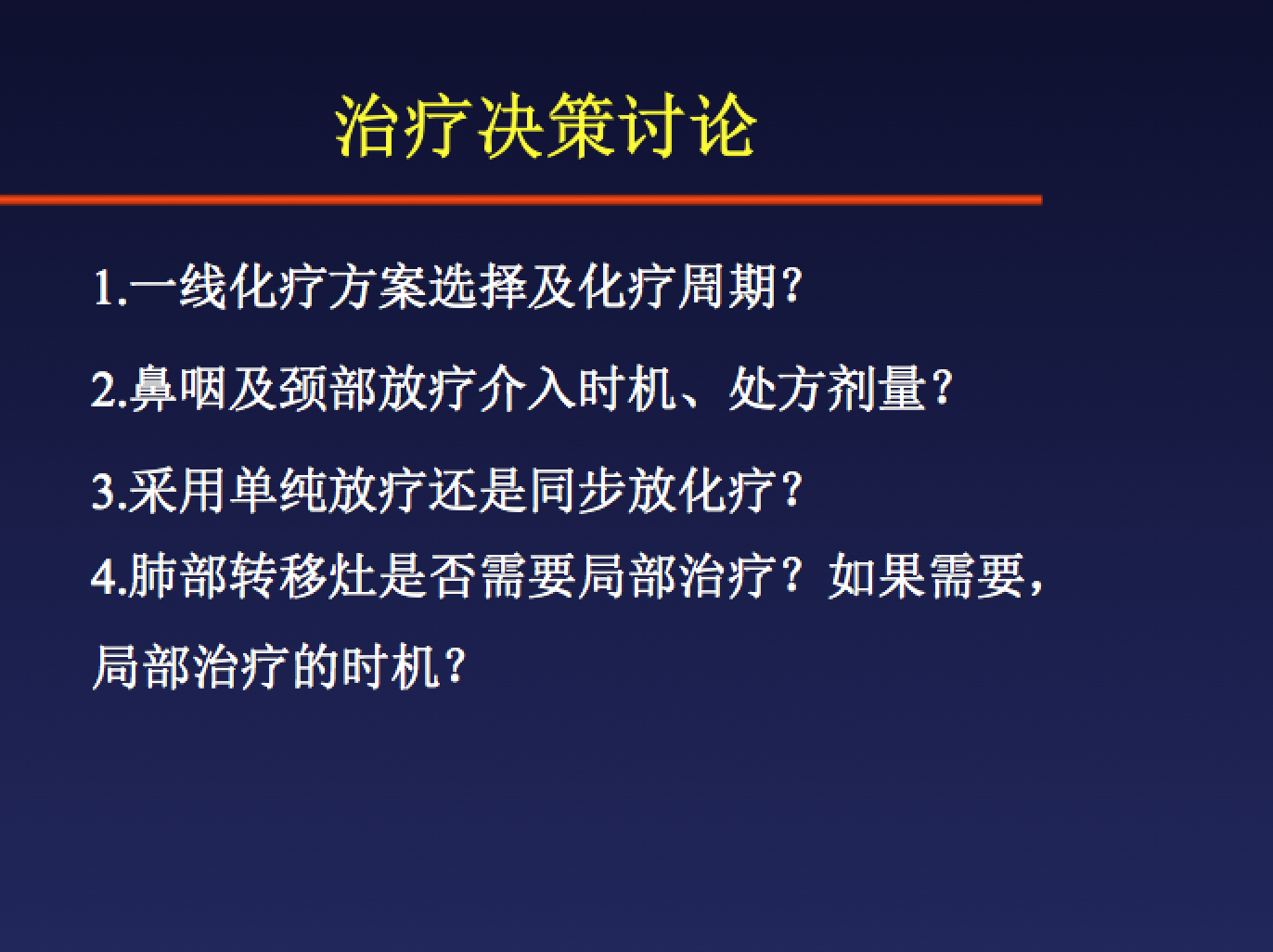 治疗决策讨论

1.一线化疗方案选择及化疗周期?

2.鼻咽及颈部放疗介入时机、处方剂量?

3.采用单纯放疗还是同步放化疗?

4.肺部转移灶是否需要局部治疗?如果需要,局部治疗的时机?